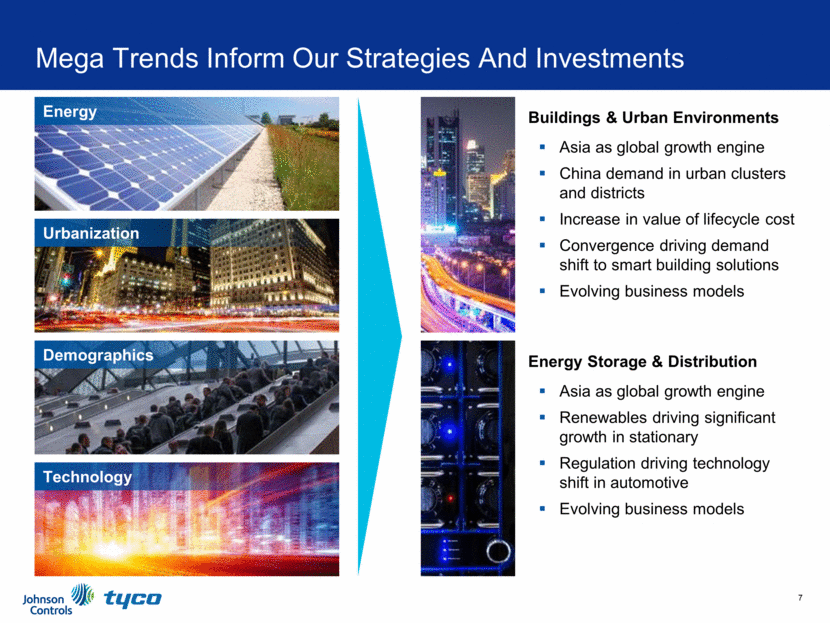 Mega Trends Inform Our Strategies And Investments

Energy

Urbanization

Demographics

Technology

Buildings & Urban Environments

- Asia as global growth engine
- China demand in urban clusters and districts
- Increase in value of lifecycle cost
- Convergence driving demand shift to smart building solutions
- Evolving business models

Energy Storage & Distribution

- Asia as global growth engine
- Renewables driving significant growth in stationary
- Regulation driving technology shift in automotive
- Evolving business models

Johnson Controls tyco

7